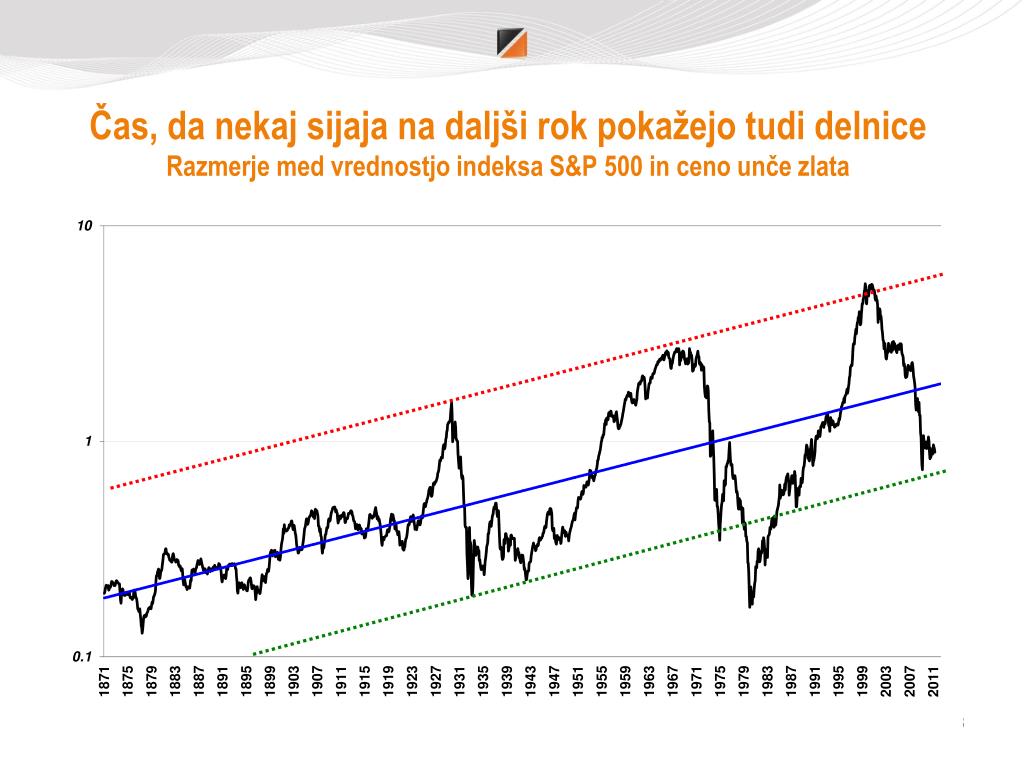 Čas, da nekaj sijaja na daljši rok pokažejo tudi delnice
Razmerje med vrednostjo indeksa S&P 500 in ceno unče zlata

10
1
0.1

1871 1875 1879 1883 1887 1891 1895 1899 1903 1907 1911 1915 1919 1923 1927 1931 1935 1939 1943 1947 1951 1955 1959 1963 1967 1971 1975 1979 1983 1987 1991 1995 1999 2003 2007 2011